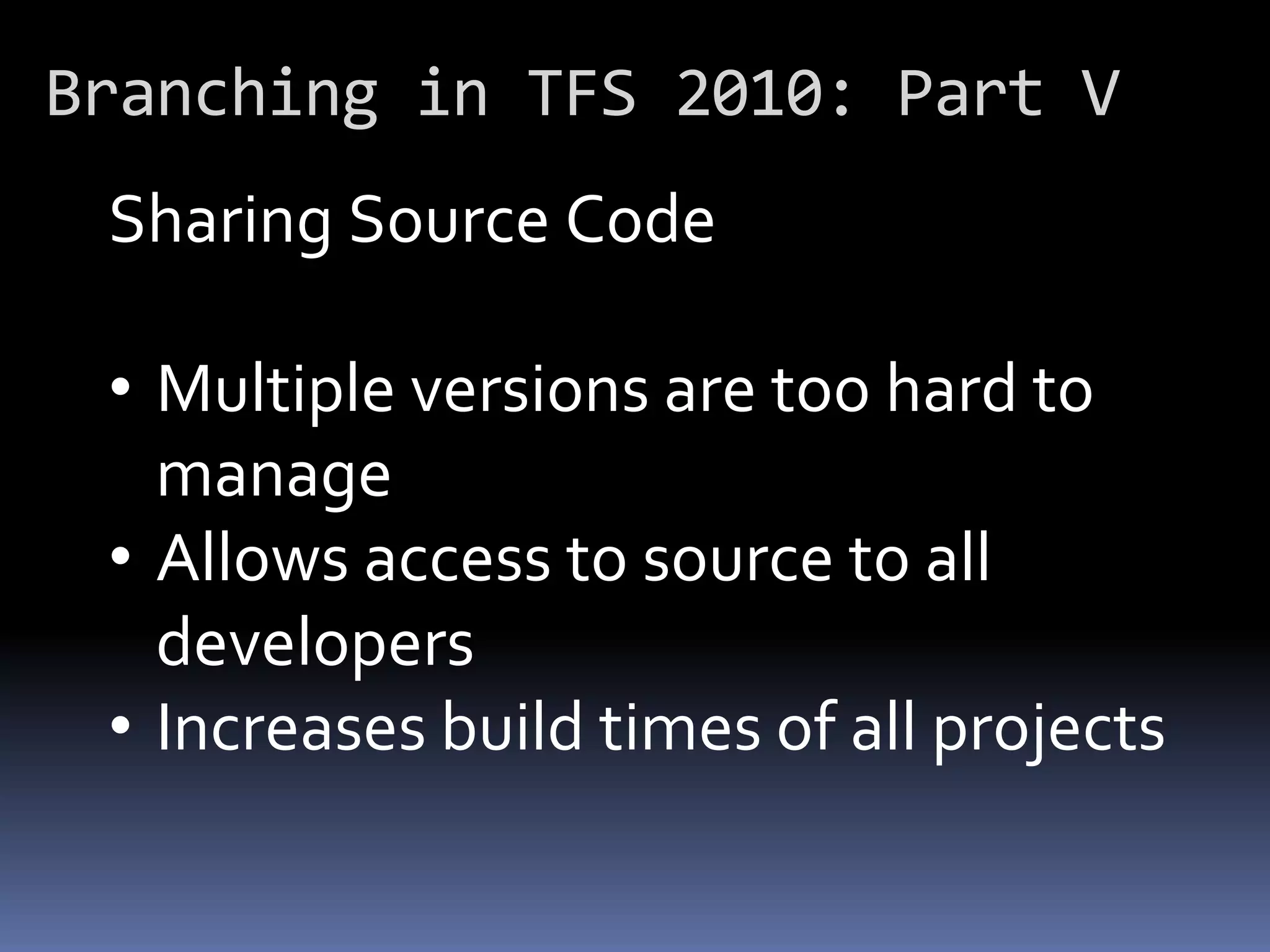 Branching in TFS 2010: Part V

Sharing Source Code

• Multiple versions are too hard to manage
• Allows access to source to all developers
• Increases build times of all projects